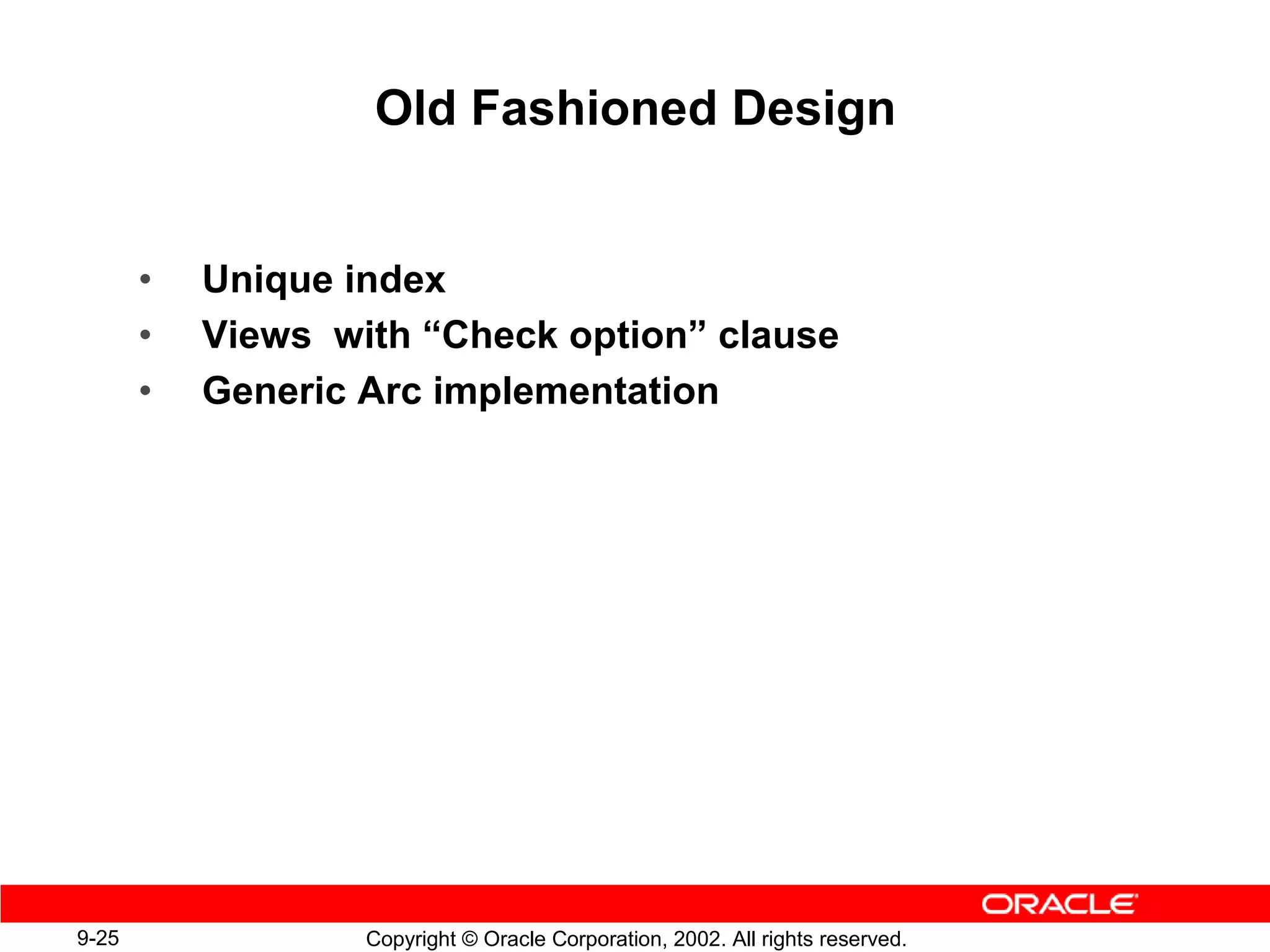 Old Fashioned Design

• Unique index
• Views with “Check option” clause
• Generic Arc implementation

ORACLE

9-25

Copyright © Oracle Corporation, 2002. All rights reserved.